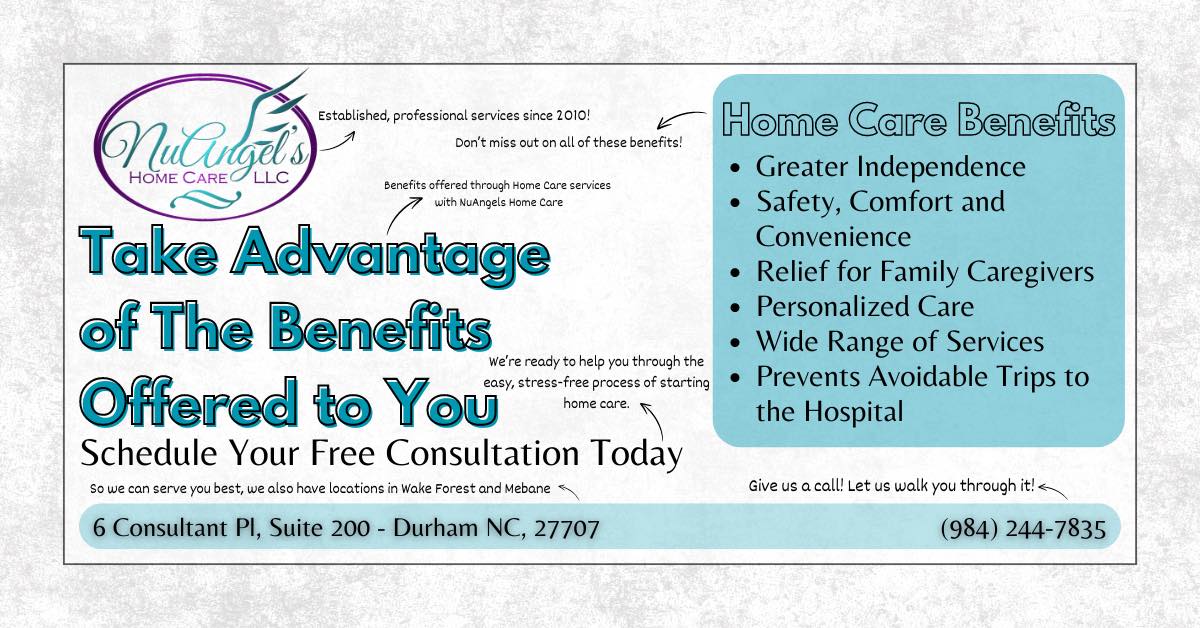 NuAngel's
HOME CARE LLC

Established, professional services since 2010!

Don't miss out on all of these benefits!

Benefits offered through Home Care services with NuAngels Home Care

Take Advantage of The Benefits Offered to You

We're ready to help you through the easy, stress-free process of starting home care.

Schedule Your Free Consultation Today

So we can serve you best, we also have locations in Wake Forest and Mebane

Home Care Benefits

- Greater Independence
- Safety, Comfort and Convenience
- Relief for Family Caregivers
- Personalized Care
- Wide Range of Services
- Prevents Avoidable Trips to the Hospital

Give us a call! Let us walk you through it!

6 Consultant Pl, Suite 200 - Durham NC, 27707

(984) 244-7835